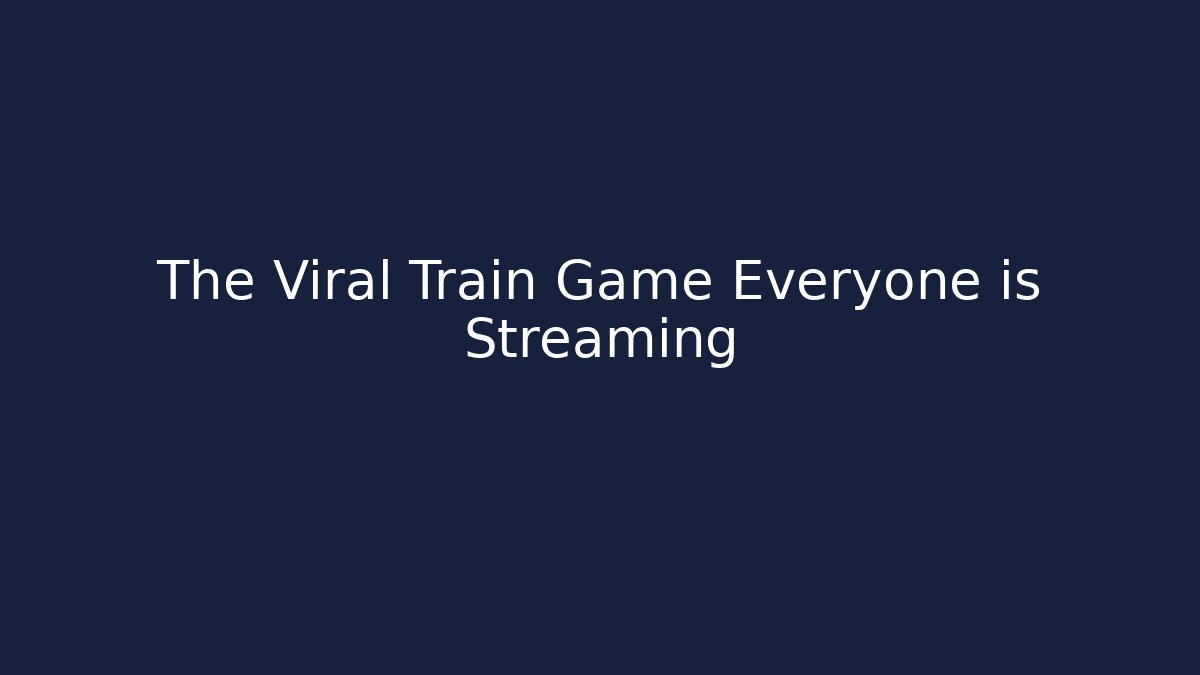 The Viral Train Game Everyone is Streaming